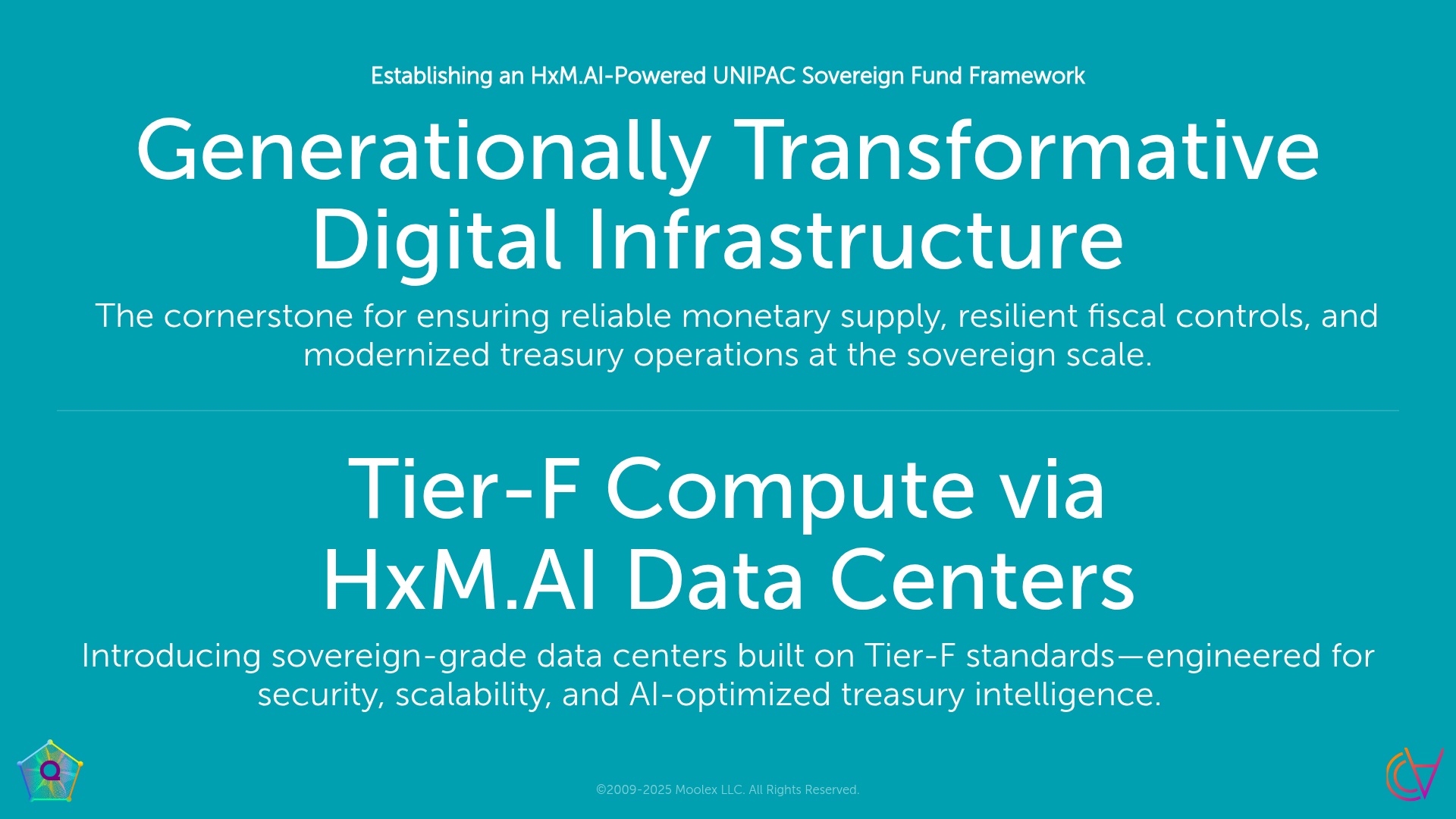 Establishing an HxM.AI-Powered UNIPAC Sovereign Fund Framework

Generationally Transformative Digital Infrastructure

The cornerstone for ensuring reliable monetary supply, resilient fiscal controls, and modernized treasury operations at the sovereign scale.

Tier-F Compute via HxM.AI Data Centers

Introducing sovereign-grade data centers built on Tier-F standards—engineered for security, scalability, and AI-optimized treasury intelligence.

Q

©2009-2025 Moolex LLC. All Rights Reserved.